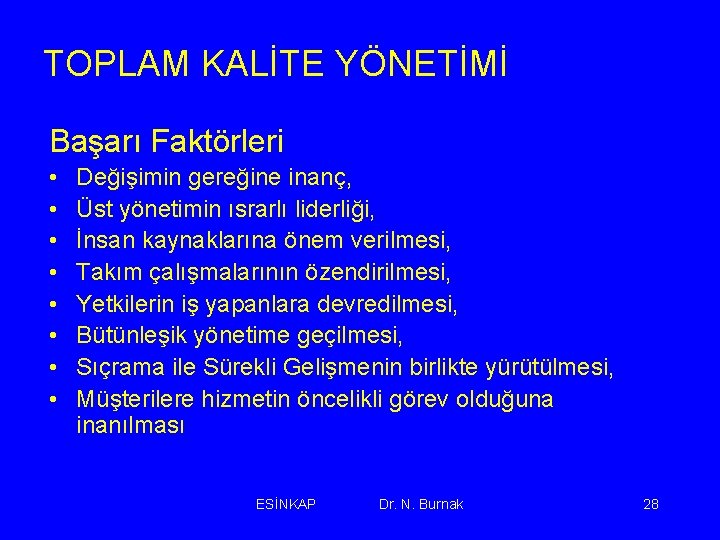 TOPLAM KALİTE YÖNETİMİ

Başarı Faktörleri

• Değişimin gereğine inanç,
• Üst yönetimin ısrarlı liderliği,
• İnsan kaynaklarına önem verilmesi,
• Takım çalışmalarının özendirilmesi,
• Yetkilerin iş yapanlara devredilmesi,
• Bütünleşik yönetime geçilmesi,
• Sıçrama ile Sürekli Gelişmenin birlikte yürütülmesi,
• Müşterilere hizmetin öncelikli görev olduğuna inanılması

ESİNKAP Dr. N. Burnak 28